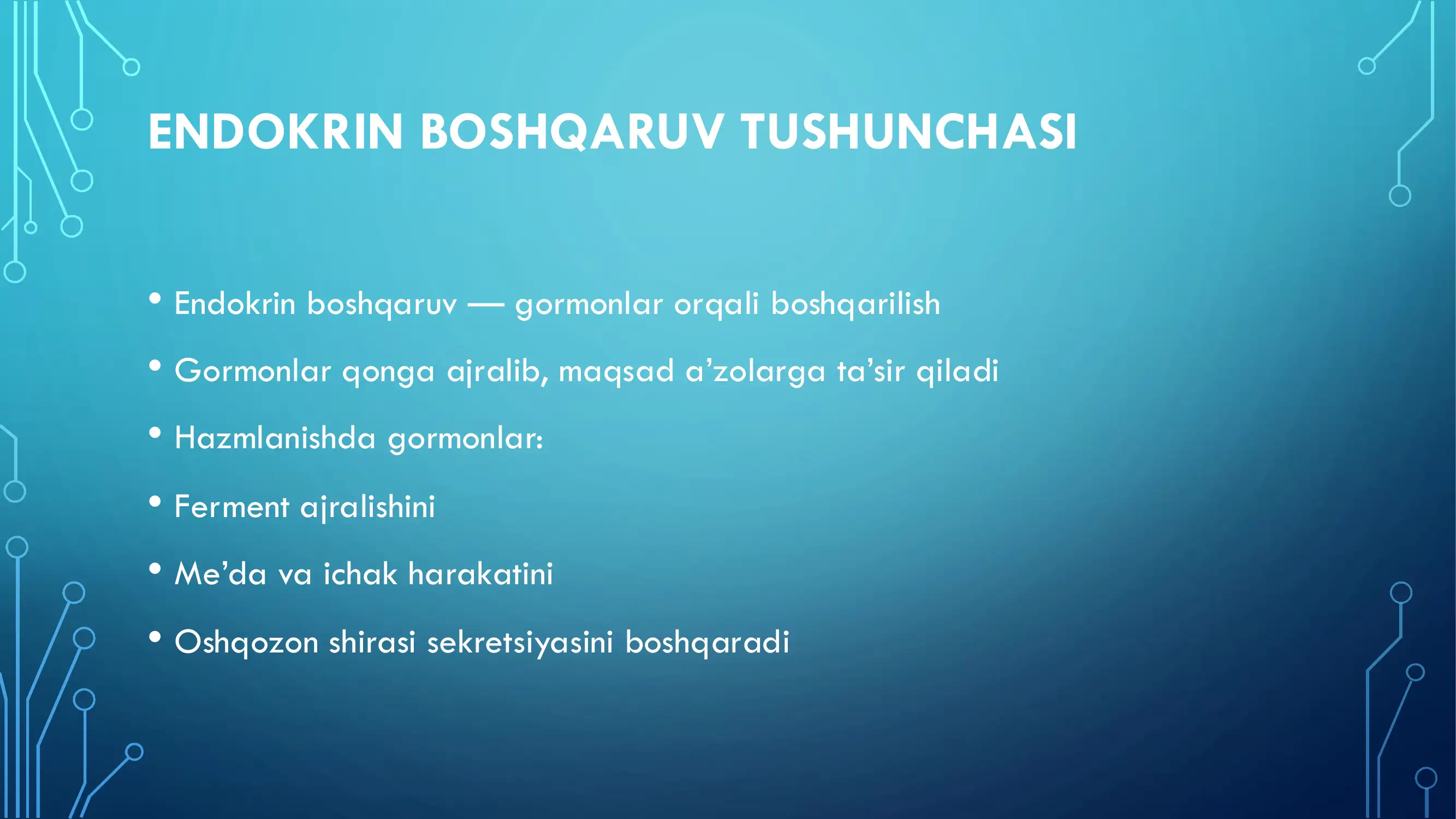 ENDOKRIN BOSHQARUV TUSHUNCHASI

• Endokrin boshqaruv — gormonlar orqali boshqarilish
• Gormonlar qonga ajralib, maqsad a’zolarga ta’sir qiladi
• Hazmlanishda gormonlar:
• Ferment ajralishini
• Me’da va ichak harakatini
• Oshqozon shirasi sekretsiyasini boshqaradi